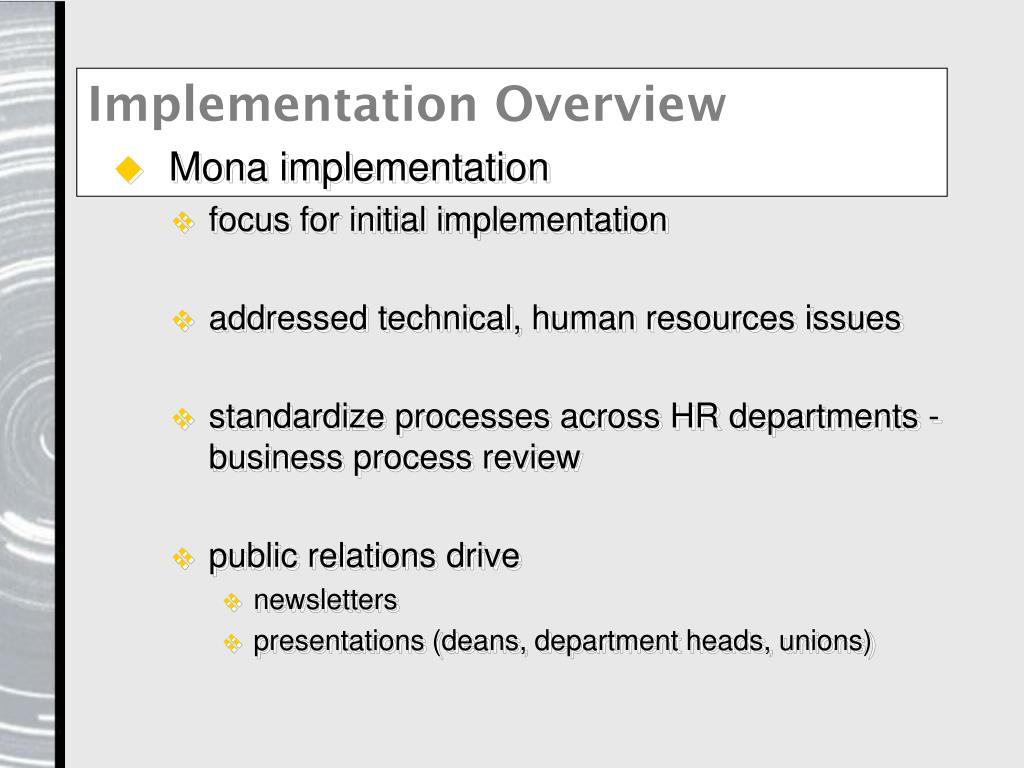 Implementation Overview

Mona implementation

focus for initial implementation

addressed technical, human resources issues

standardize processes across HR departments - business process review

public relations drive

newsletters

presentations (deans, department heads, unions)